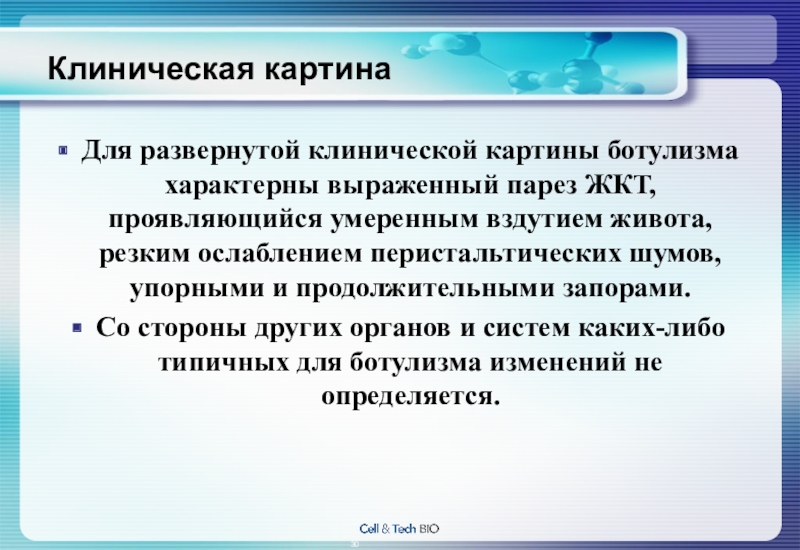 Клиническая картина

Для развернутой клинической картины ботулизма характерны выраженный парез ЖКТ, проявляющийся умеренным вздутием живота, резким ослаблением перистальтических шумов, упорными и продолжительными запорами.

Со стороны других органов и систем каких-либо типичных для ботулизма изменений не определяется.

Cell & Tech BIO